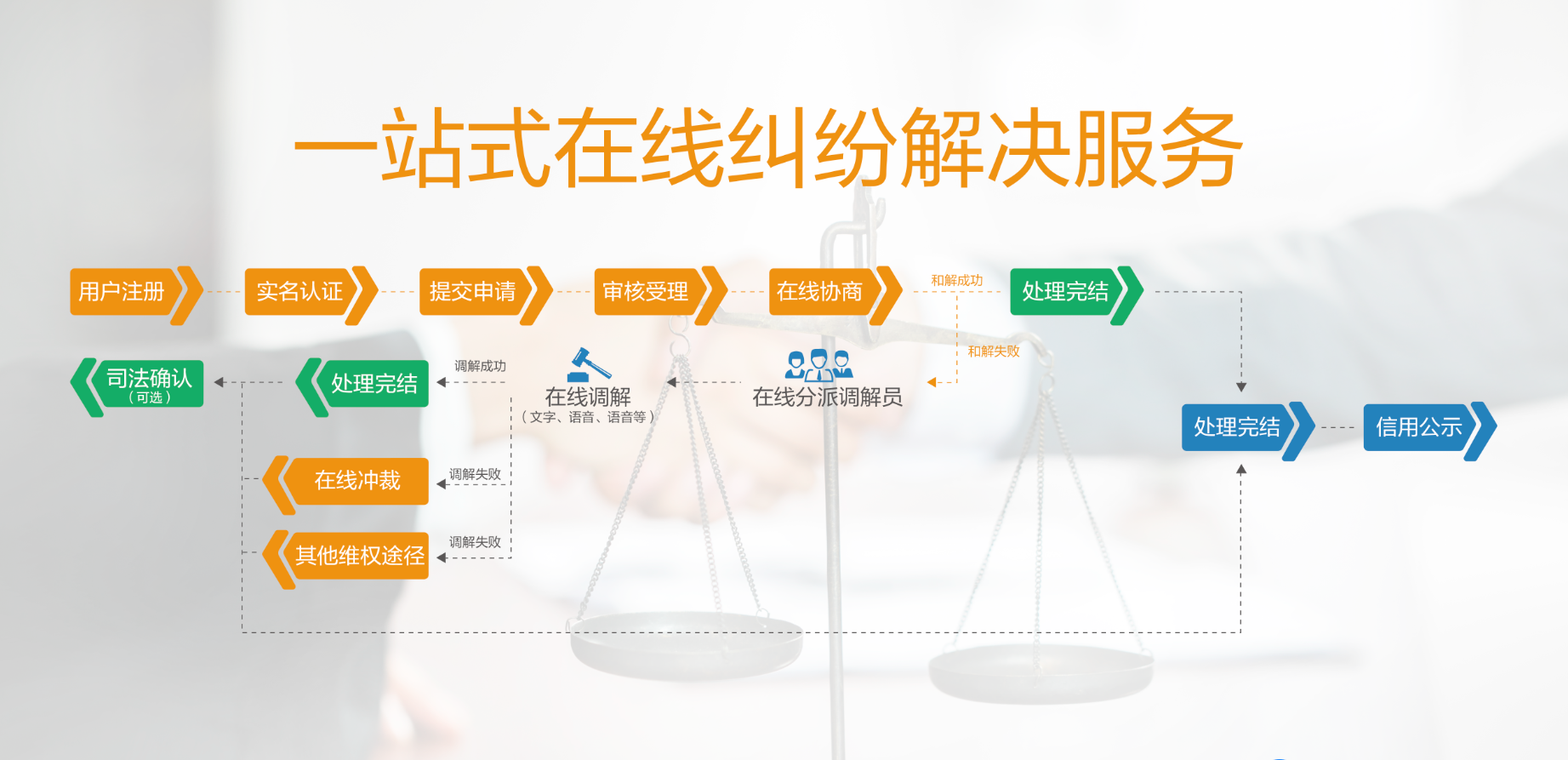 一站式在线纠纷解决服务

用户注册

实名认证

提交申请

审核受理

在线协商

和解成功

处理完结

和解失败

在线分派调解员

在线调解
（文字、语音、语音等）

调解成功

处理完结

司法确认
（可选）

调解失败

在线冲裁

调解失败

其他维权途径

处理完结

信用公示